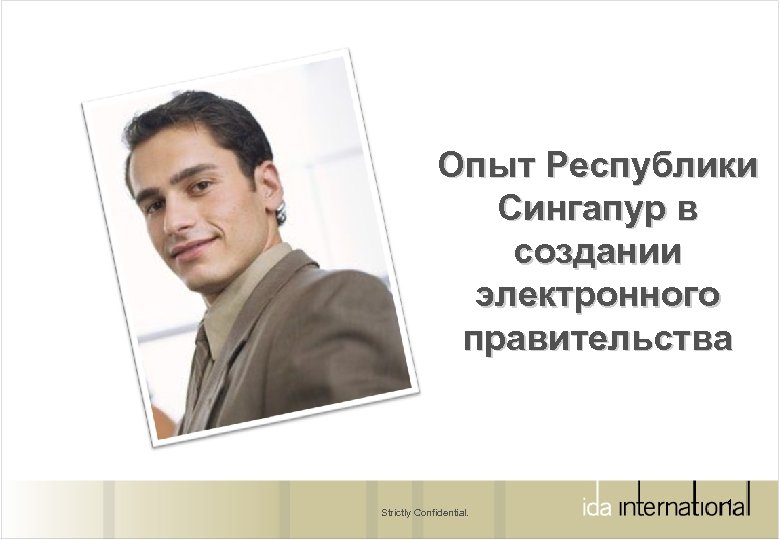 Опыт Республики Сингапур в создании электронного правительства

Strictly Confidential.

ida international